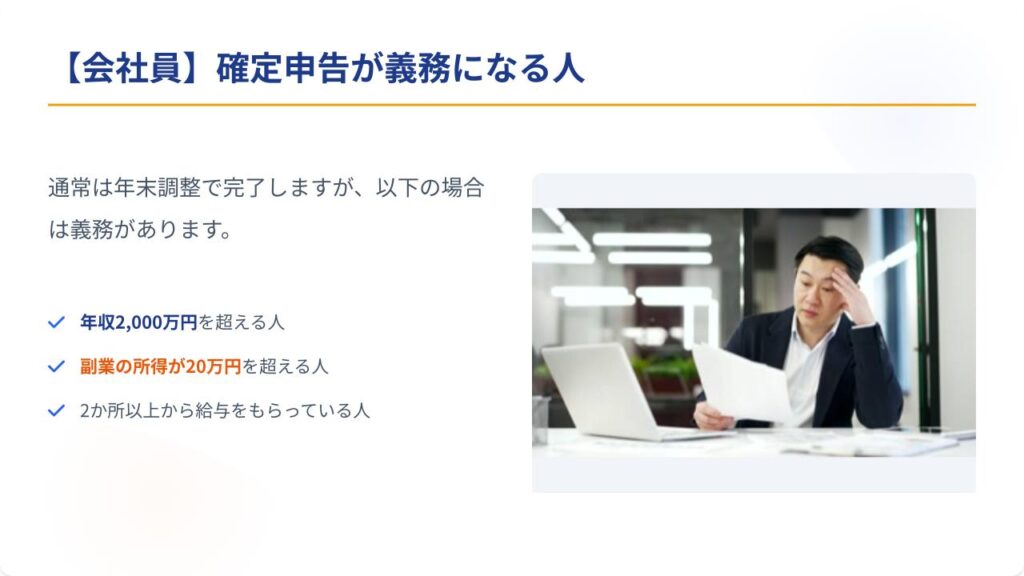 【会社員】確定申告が義務になる人

通常は年末調整で完了しますが、以下の場合は義務があります。

✓ 年収2,000万円を超える人
✓ 副業の所得が20万円を超える人
✓ 2か所以上から給与をもらっている人